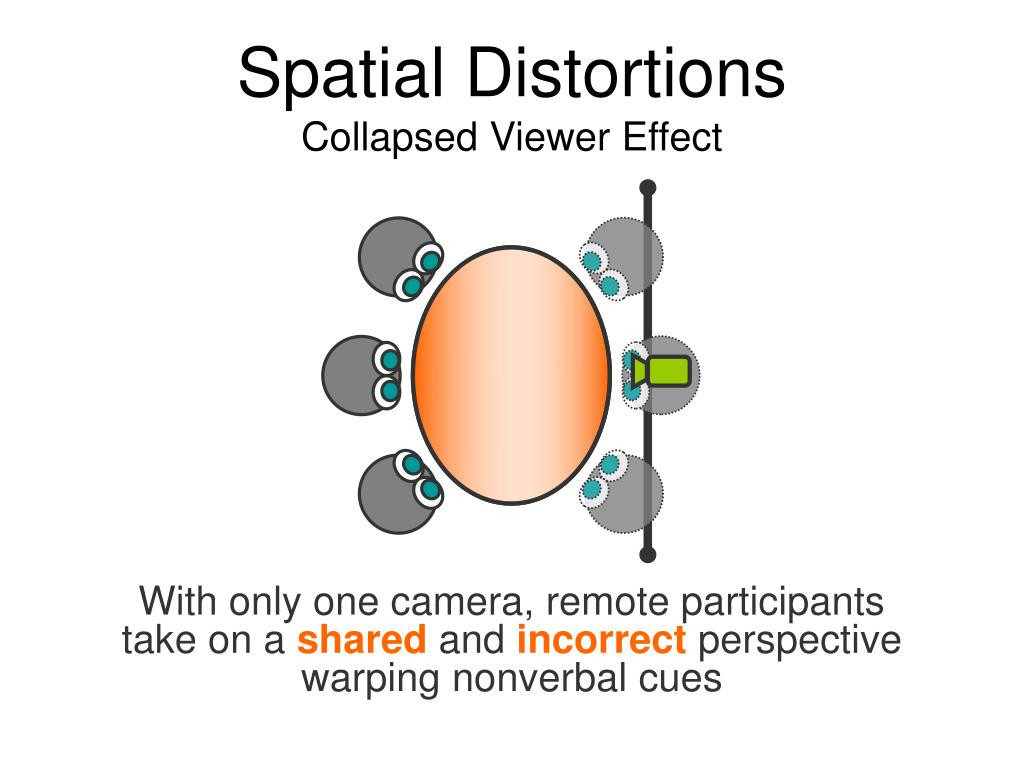 Spatial Distortions
Collapsed Viewer Effect

With only one camera, remote participants take on a shared and incorrect perspective warping nonverbal cues